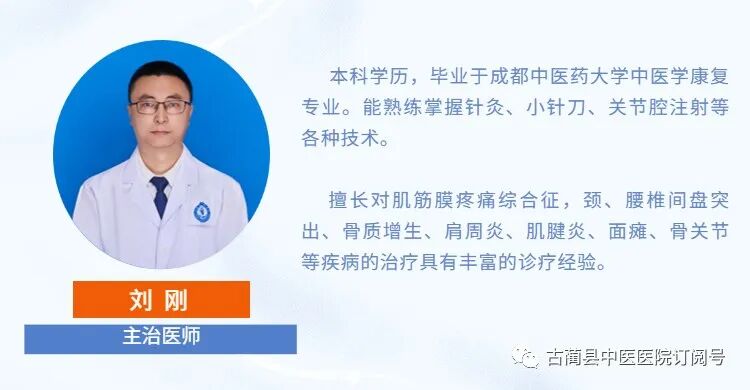 本科学历，毕业于成都中医药大学中医学康复专业。能熟练掌握针灸、小针刀、关节腔注射等各种技术。

擅长对肌筋膜疼痛综合征，颈、腰椎间盘突出、骨质增生、肩周炎、肌腱炎、面瘫、骨关节等疾病的治疗具有丰富的诊疗经验。

刘 刚

主治医师

古蔺县中医医院订阅号